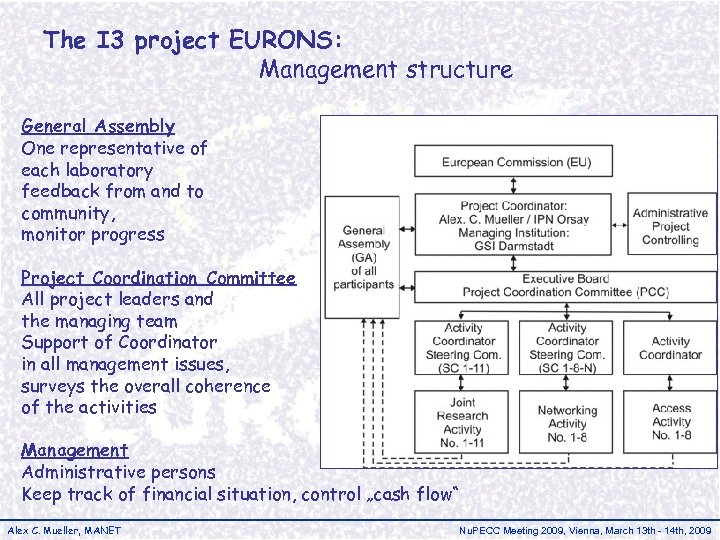 The I3 project EURONS:
Management structure

General Assembly
One representative of each laboratory
feedback from and to community,
monitor progress

Project Coordination Committee
All project leaders and the managing team
Support of Coordinator in all management issues,
surveys the overall coherence of the activities

Management
Administrative persons
Keep track of financial situation, control „cash flow"

European Commission (EU)

Project Coordinator:
Alex. C. Mueller / IPN Orsay
Managing Institution:
GSI Darmstadt

Administrative Project Controlling

General Assembly (GA) of all participants

Executive Board
Project Coordination Committee (PCC)

Activity Coordinator Steering Com. (SC 1-11)

Activity Coordinator Steering Com. (SC 1-8-N)

Activity Coordinator

Joint Research Activity No. 1-11

Networking Activity No. 1-8

Access Activity No. 1-8

Alex C. Mueller, MANET

NuPECC Meeting 2009, Vienna, March 13th - 14th, 2009